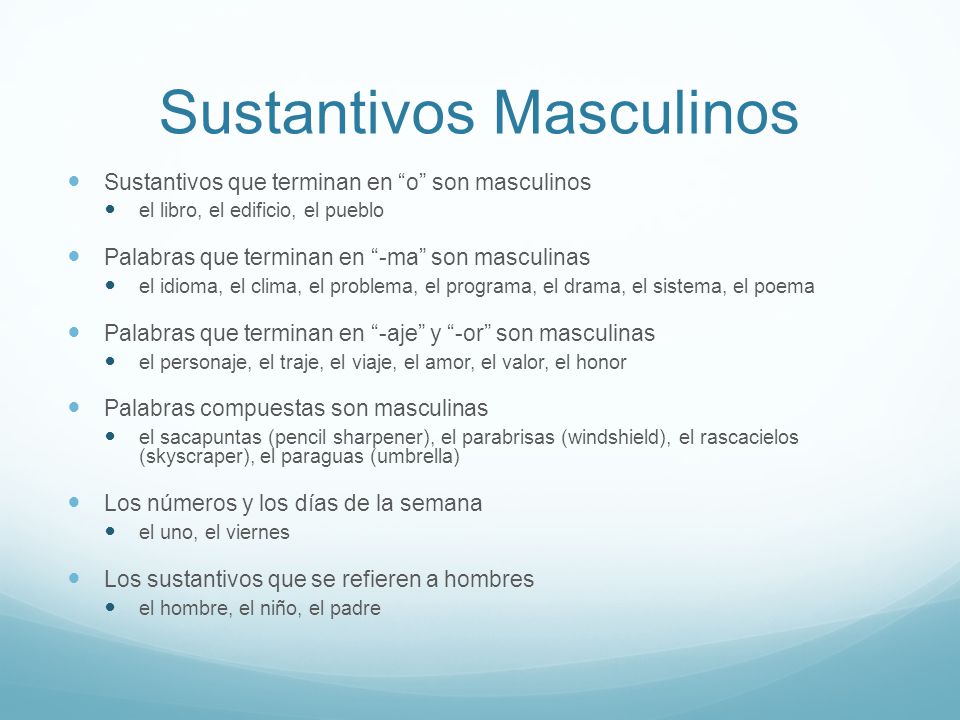 Sustantivos Masculinos

- Sustantivos que terminan en “o” son masculinos
  - el libro, el edificio, el pueblo
- Palabras que terminan en “-ma” son masculinas
  - el idioma, el clima, el problema, el programa, el drama, el sistema, el poema
- Palabras que terminan en “-aje” y “-or” son masculinas
  - el personaje, el traje, el viaje, el amor, el valor, el honor
- Palabras compuestas son masculinas
  - el sacapuntas (pencil sharpener), el parabrisas (windshield), el rascacielos (skyscraper), el paraguas (umbrella)
- Los números y los días de la semana
  - el uno, el viernes
- Los sustantivos que se refieren a hombres
  - el hombre, el niño, el padre